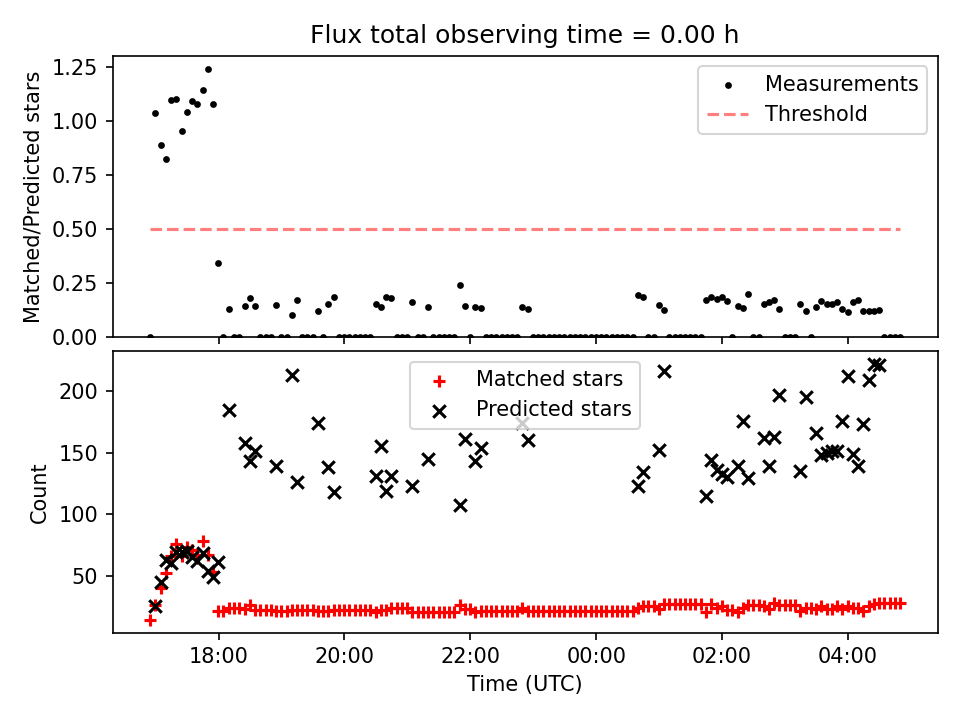 Flux total observing time = 0.00 h

Matched/Predicted stars

1.25
1.00
0.75
0.50
0.25
0.00

Measurements
Threshold

Count

200
150
100
50

Matched stars
Predicted stars

18:00
20:00
22:00
00:00
02:00
04:00

Time (UTC)